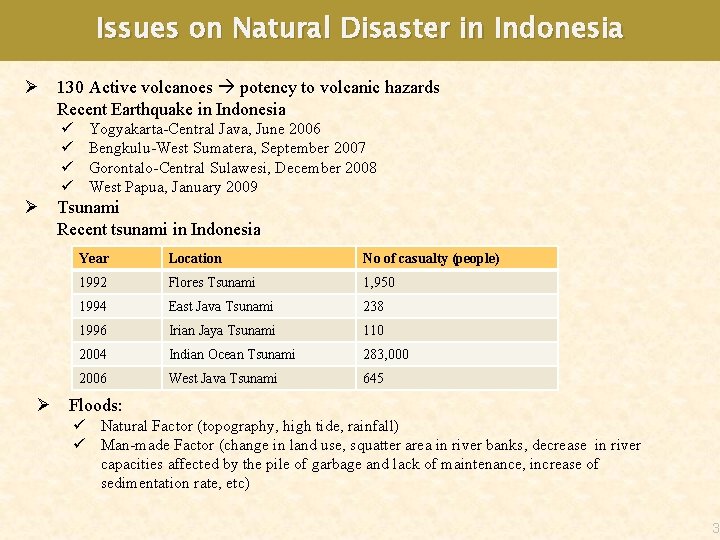 Issues on Natural Disaster in Indonesia

➢ 130 Active volcanoes → potency to volcanic hazards
Recent Earthquake in Indonesia
✓ Yogyakarta-Central Java, June 2006
✓ Bengkulu-West Sumatera, September 2007
✓ Gorontalo-Central Sulawesi, December 2008
✓ West Papua, January 2009

➢ Tsunami
Recent tsunami in Indonesia

| Year | Location | No of casualty (people) |
|---|---|---|
| 1992 | Flores Tsunami | 1,950 |
| 1994 | East Java Tsunami | 238 |
| 1996 | Irian Jaya Tsunami | 110 |
| 2004 | Indian Ocean Tsunami | 283,000 |
| 2006 | West Java Tsunami | 645 |

➢ Floods:
✓ Natural Factor (topography, high tide, rainfall)
✓ Man-made Factor (change in land use, squatter area in river banks, decrease in river capacities affected by the pile of garbage and lack of maintenance, increase of sedimentation rate, etc)

3